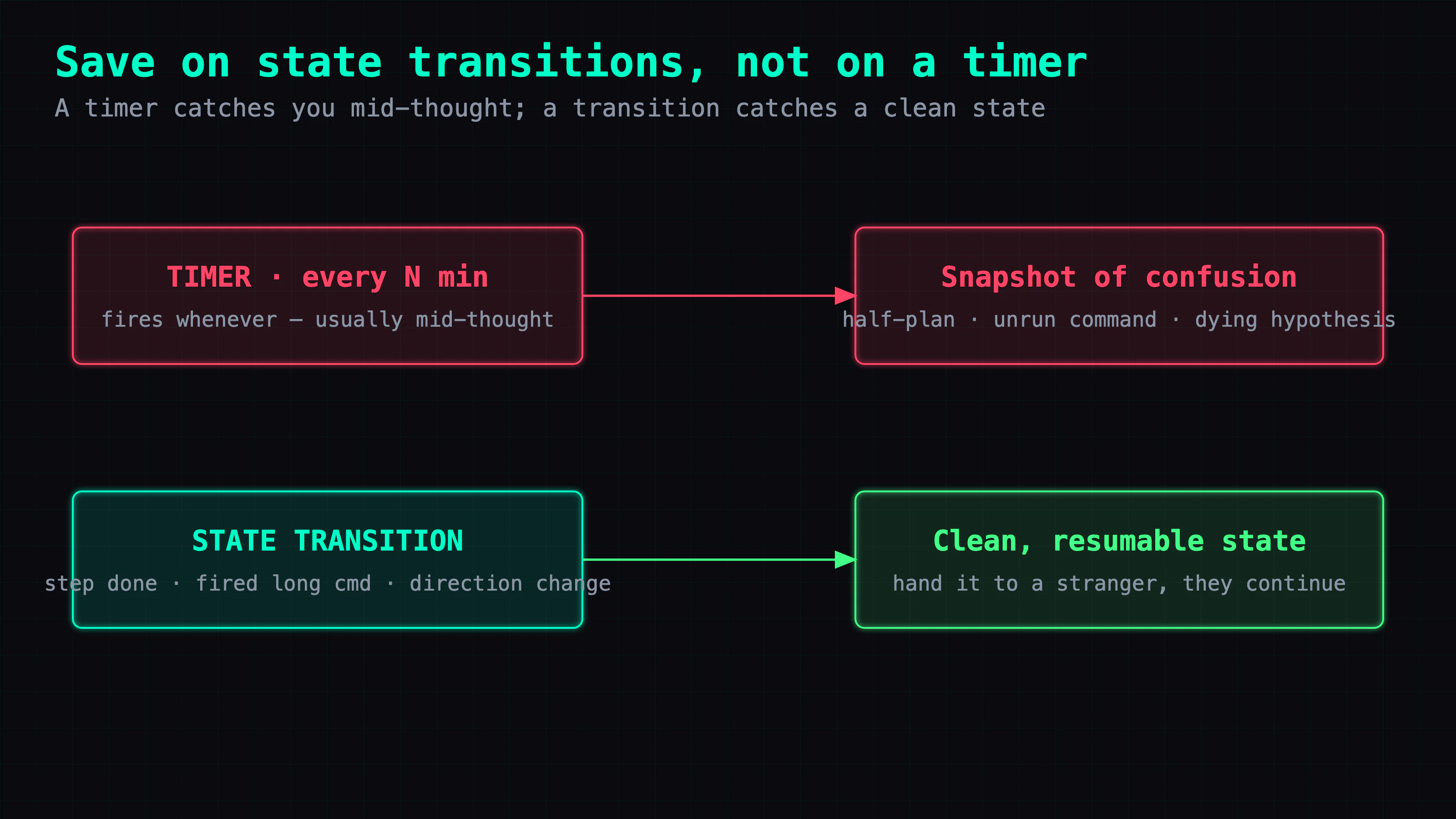 Save on state transitions, not on a timer

A timer catches you mid-thought; a transition catches a clean state

TIMER · every N min

fires whenever — usually mid-thought

Snapshot of confusion

half-plan · unrun command · dying hypothesis

STATE TRANSITION

step done · fired long cmd · direction change

Clean, resumable state

hand it to a stranger, they continue